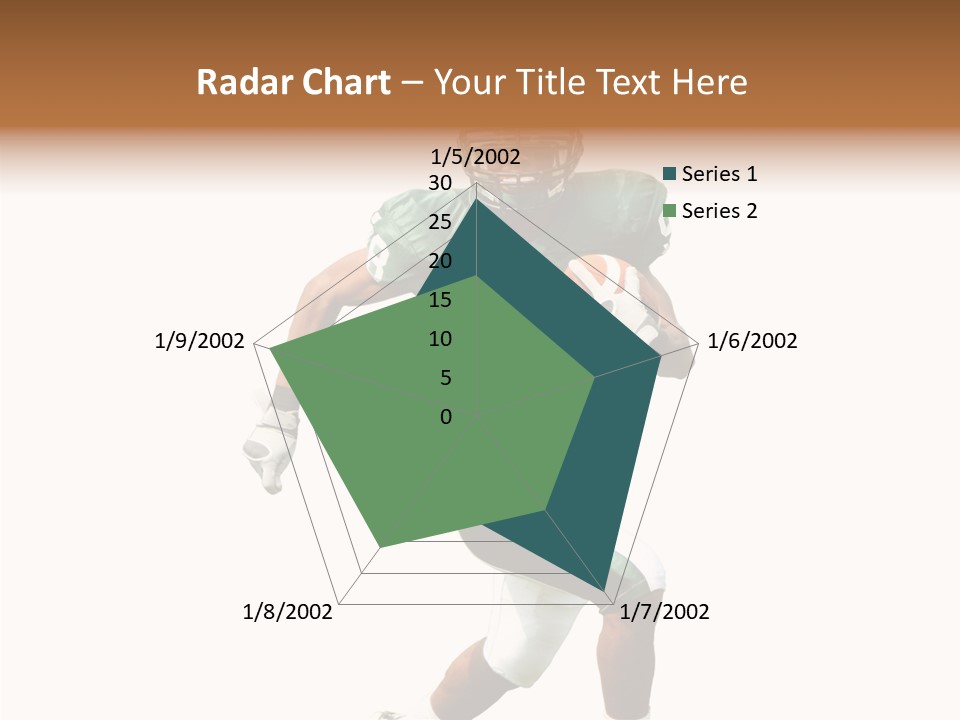 Radar Chart – Your Title Text Here

1/5/2002

30
25
20
15
10
5
0

Series 1
Series 2

1/6/2002
1/7/2002
1/8/2002
1/9/2002